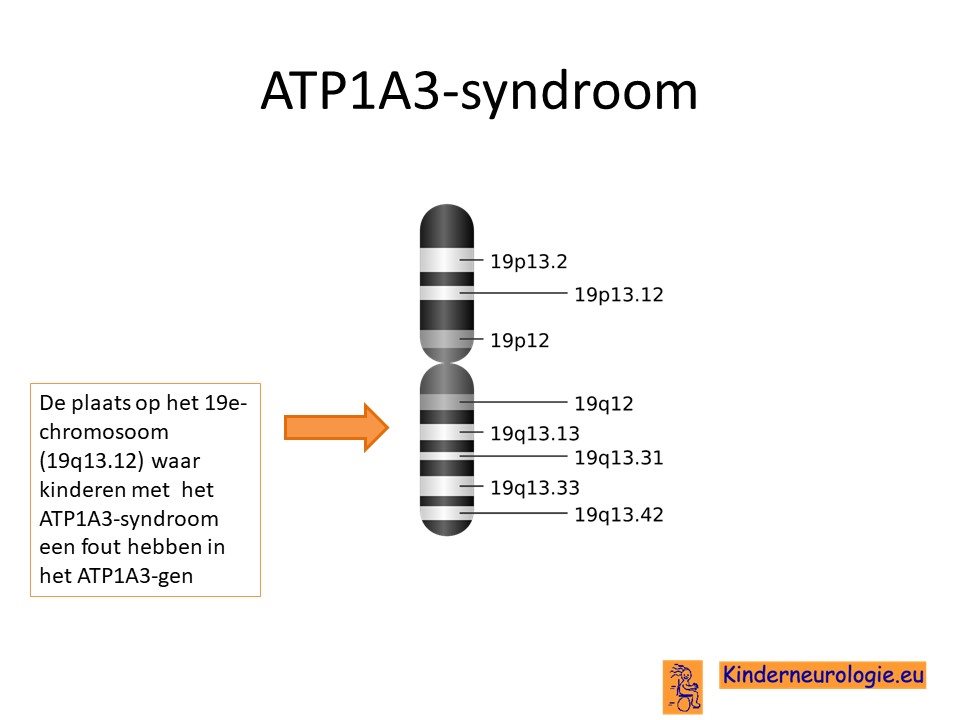 ATP1A3-syndroom

De plaats op het 19e-chromosoom (19q13.12) waar kinderen met het ATP1A3-syndroom een fout hebben in het ATP1A3-gen

19p13.2
19p13.12
19p12
19q12
19q13.13
19q13.31
19q13.33
19q13.42

Kinderneurologie.eu